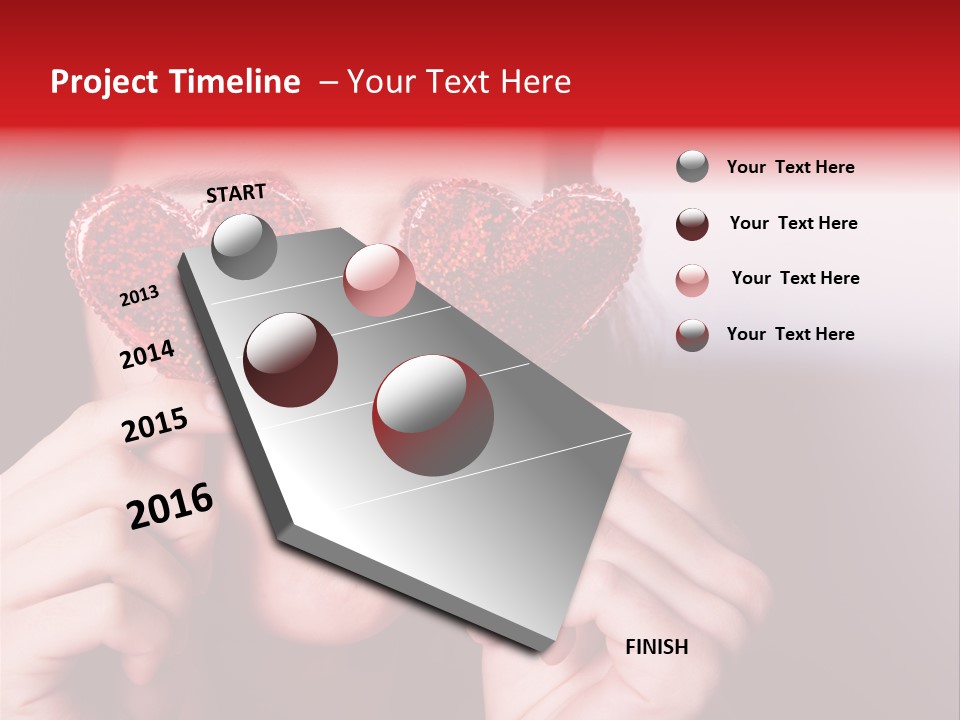 Project Timeline – Your Text Here

START

2013

2014

2015

2016

FINISH

Your Text Here

Your Text Here

Your Text Here

Your Text Here